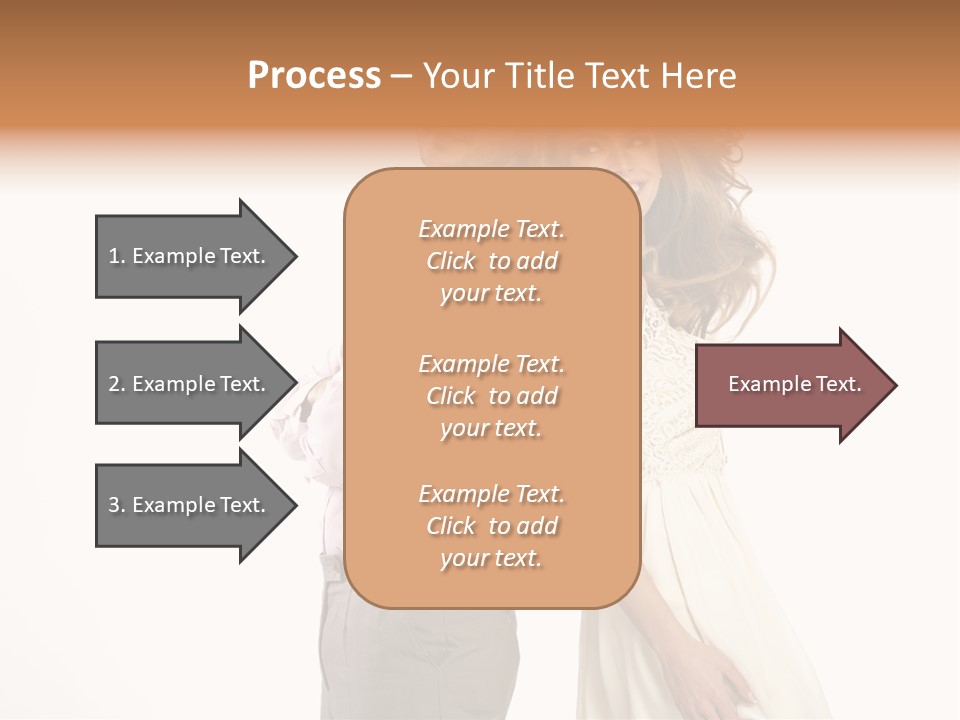 Process – Your Title Text Here

1. Example Text.

2. Example Text.

3. Example Text.

Example Text. Click to add your text.

Example Text. Click to add your text.

Example Text. Click to add your text.

Example Text.